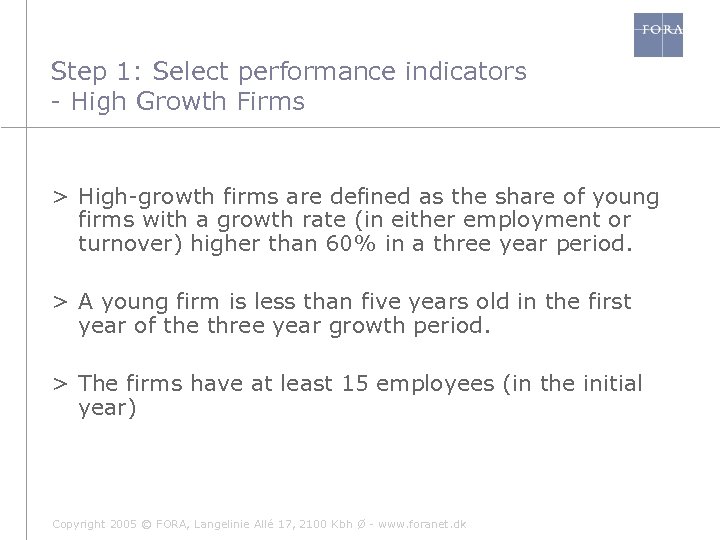 FORA

Step 1: Select performance indicators
- High Growth Firms

> High-growth firms are defined as the share of young firms with a growth rate (in either employment or turnover) higher than 60% in a three year period.

> A young firm is less than five years old in the first year of the three year growth period.

> The firms have at least 15 employees (in the initial year)

Copyright 2005 © FORA, Langelinie Allé 17, 2100 Kbh Ø - www.foranet.dk